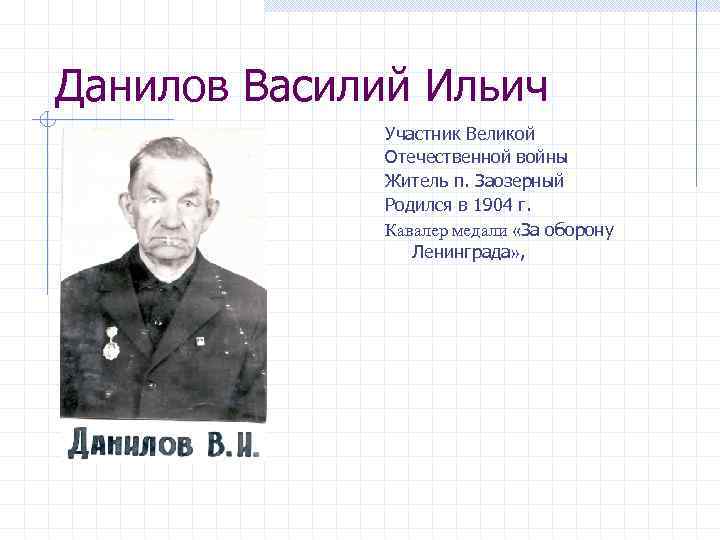 Данилов Василий Ильич

Участник Великой Отечественной войны
Житель п. Заозерный
Родился в 1904 г.
Кавалер медали «За оборону Ленинграда»,

Данилов В.И.